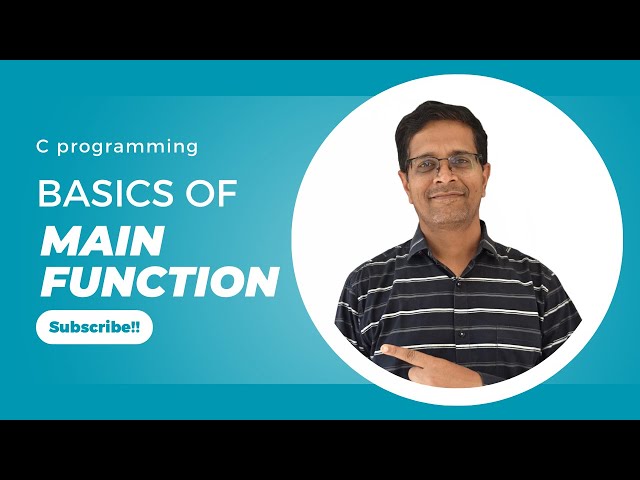 C programming

BASICS OF

MAIN FUNCTION

Subscribe!!